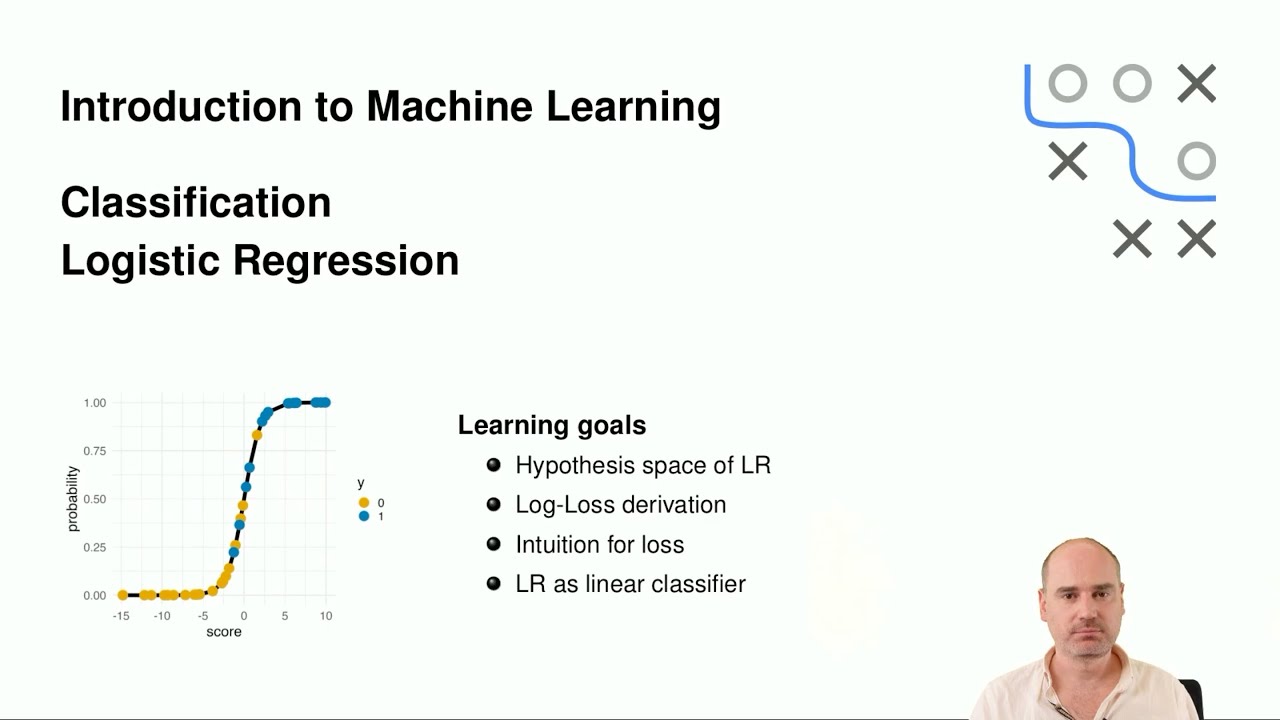 Introduction to Machine Learning

Classification
Logistic Regression

1.00
0.75
0.50
0.25
0.00
probability
-15 -10 -5 0 5 10
score
y
0
1

Learning goals
Hypothesis space of LR
Log-Loss derivation
Intuition for loss
LR as linear classifier